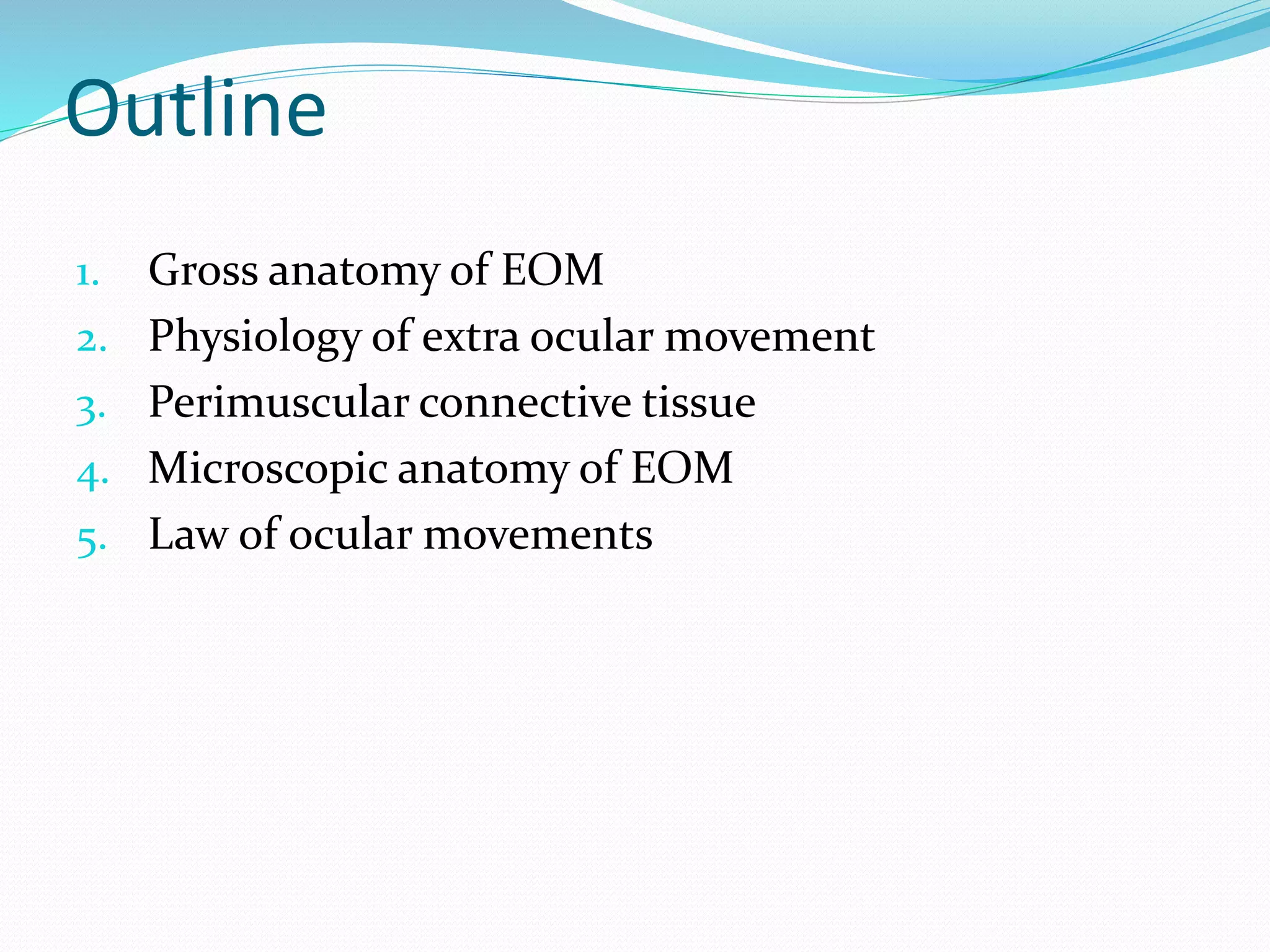 Outline

1. Gross anatomy of EOM
2. Physiology of extra ocular movement
3. Perimuscular connective tissue
4. Microscopic anatomy of EOM
5. Law of ocular movements